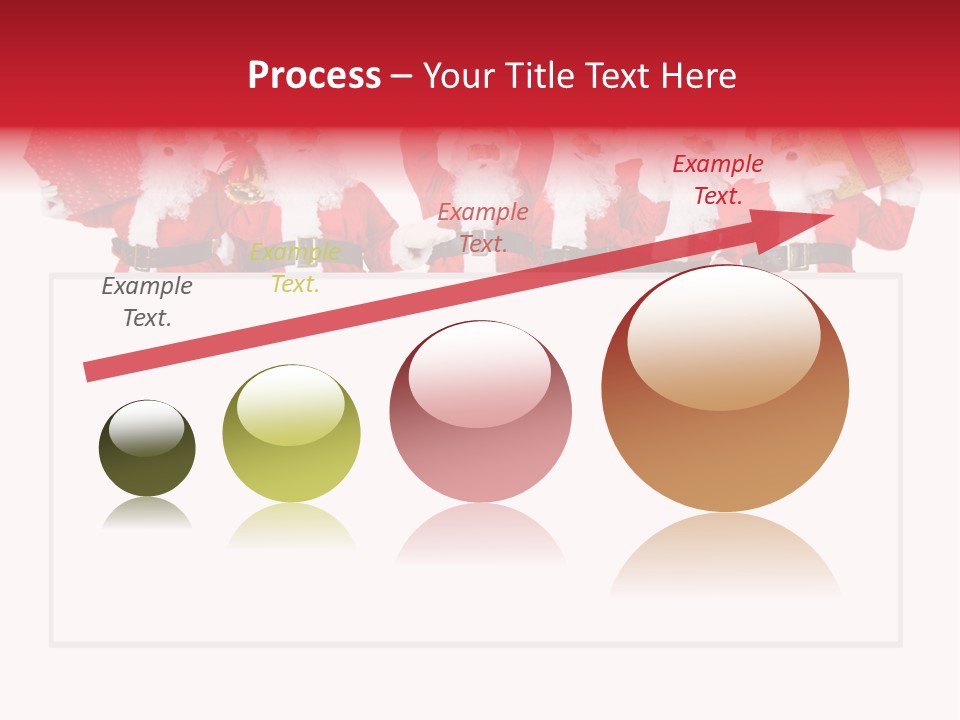 Process – Your Title Text Here

Example Text.

Example Text.

Example Text.

Example Text.